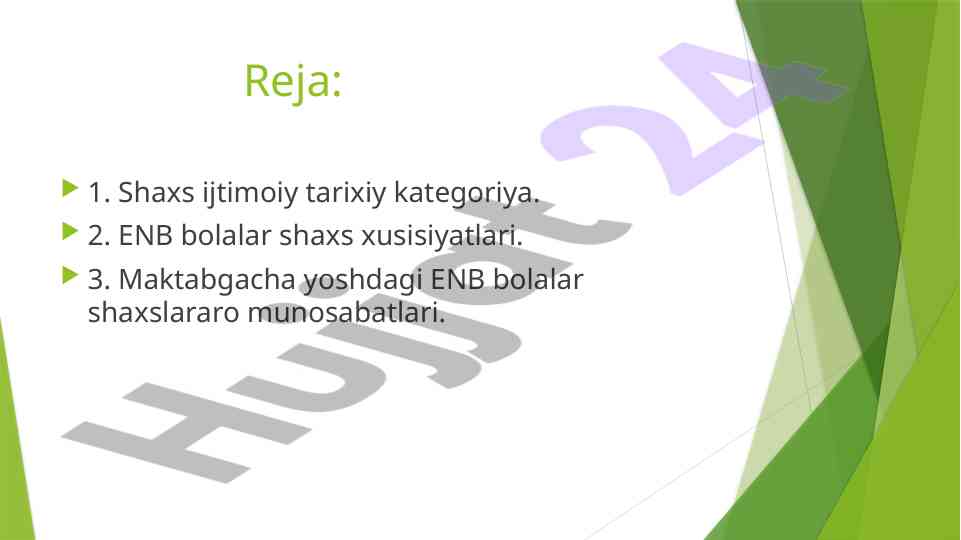 Reja:

1. Shaxs ijtimoiy tarixiy kategoriya.

2. ENB bolalar shaxs xusisiyatlari.

3. Maktabgacha yoshdagi ENB bolalar shaxslararo munosabatlari.

Hujjat 24